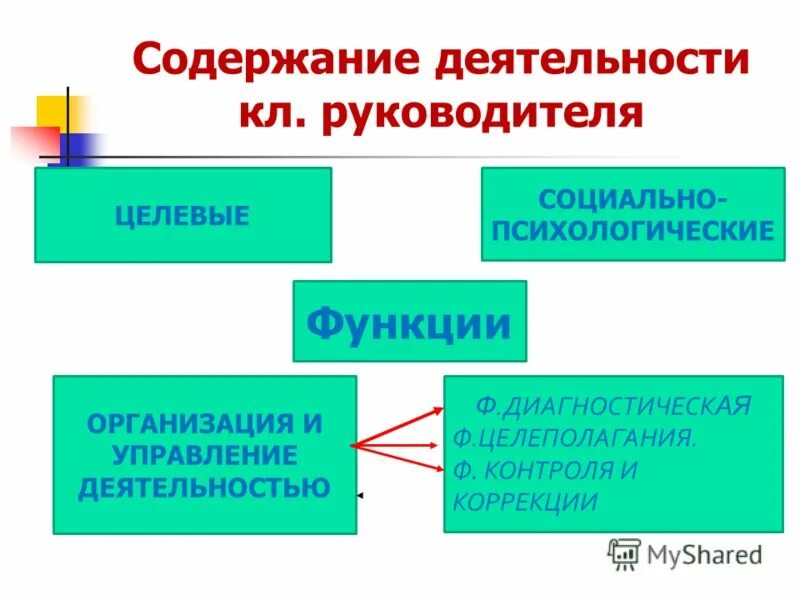 Содержание деятельности кл. руководителя

ЦЕЛЕВЫЕ

СОЦИАЛЬНО-ПСИХОЛОГИЧЕСКИЕ

Функции

ОРГАНИЗАЦИЯ И УПРАВЛЕНИЕ ДЕЯТЕЛЬНОСТЬЮ

Ф.ДИАГНОСТИЧЕСКАЯ
Ф.ЦЕЛЕПОЛАГАНИЯ.
Ф. КОНТРОЛЯ И КОРРЕКЦИИ

MyShared